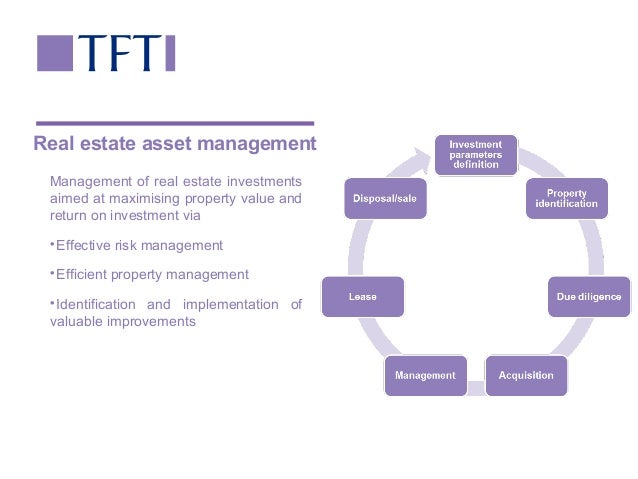 TFT

Real estate asset management

Management of real estate investments aimed at maximising property value and return on investment via

•Effective risk management

•Efficient property management

•Identification and implementation of valuable improvements

Investment parameters definition

Property identification

Due diligence

Acquisition

Management

Lease

Disposal/sale